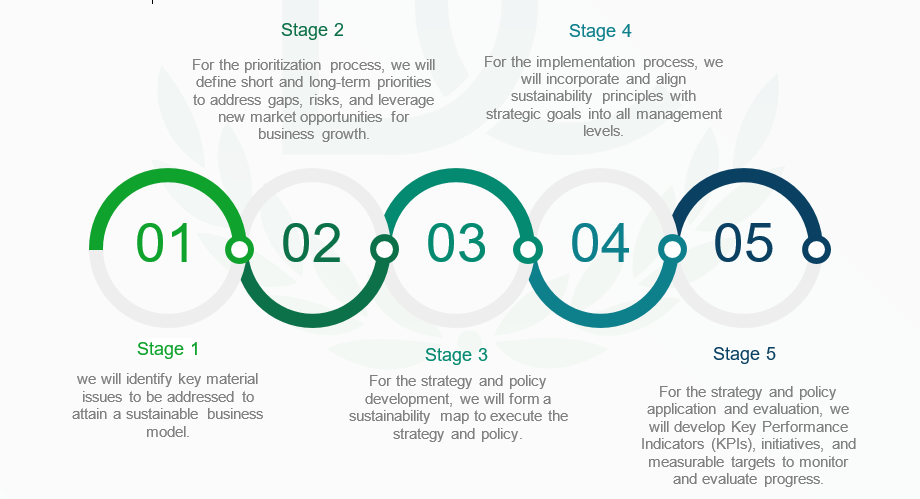 Stage 2

For the prioritization process, we will define short and long-term priorities to address gaps, risks, and leverage new market opportunities for business growth.

Stage 4

For the implementation process, we will incorporate and align sustainability principles with strategic goals into all management levels.

01

02

03

04

05

Stage 1

we will identify key material issues to be addressed to attain a sustainable business model.

Stage 3

For the strategy and policy development, we will form a sustainability map to execute the strategy and policy.

Stage 5

For the strategy and policy application and evaluation, we will develop Key Performance Indicators (KPIs), initiatives, and measurable targets to monitor and evaluate progress.